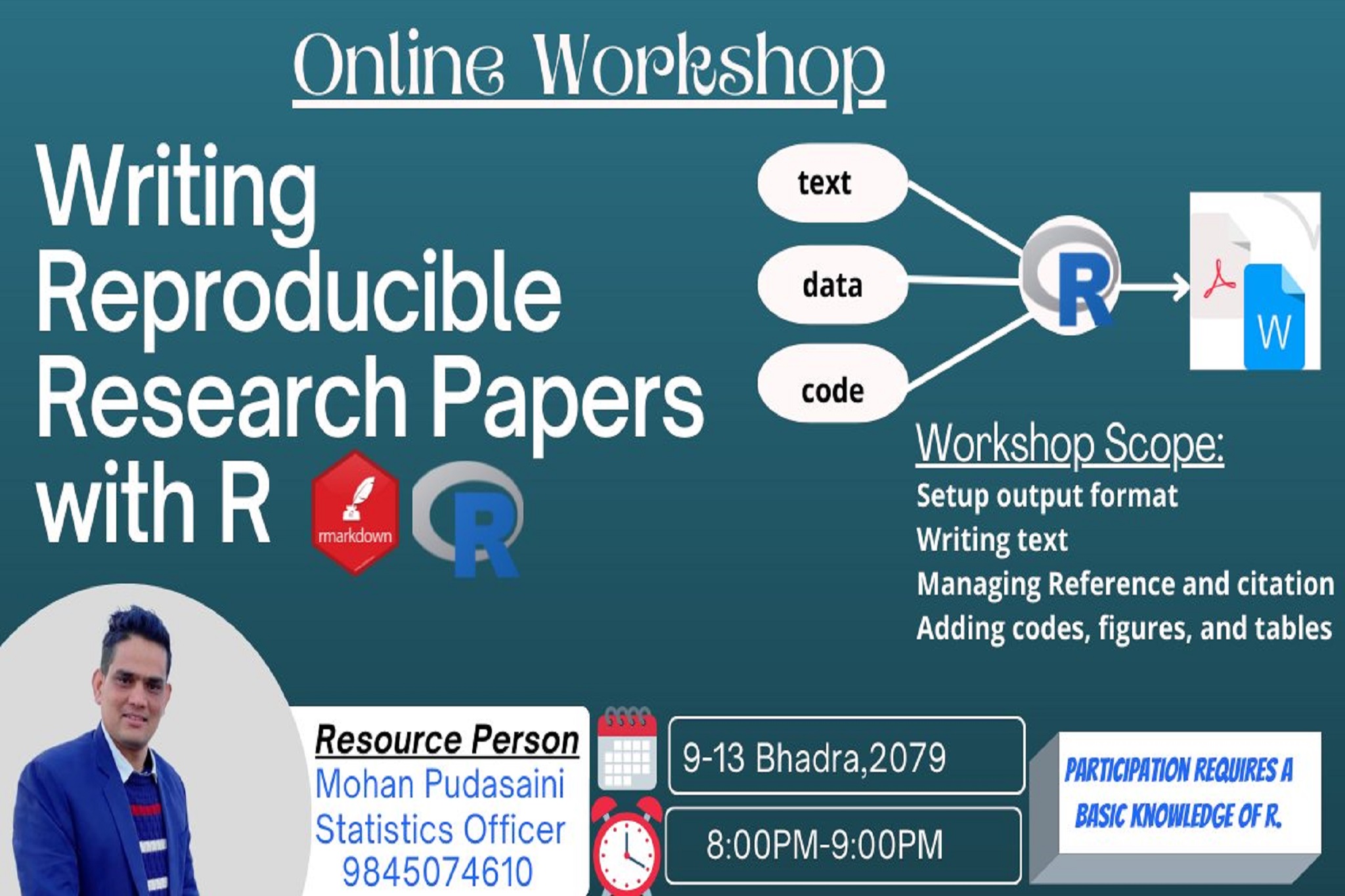 Online Workshop

Writing Reproducible Research Papers with R

rmarkdown

R

text

data

code

R

W

Workshop Scope:

Setup output format
Writing text
Managing Reference and citation
Adding codes, figures, and tables

Resource Person
Mohan Pudasaini
Statistics Officer
9845074610

9-13 Bhadra,2079

8:00PM-9:00PM

PARTICIPATION REQUIRES A BASIC KNOWLEDGE OF R.